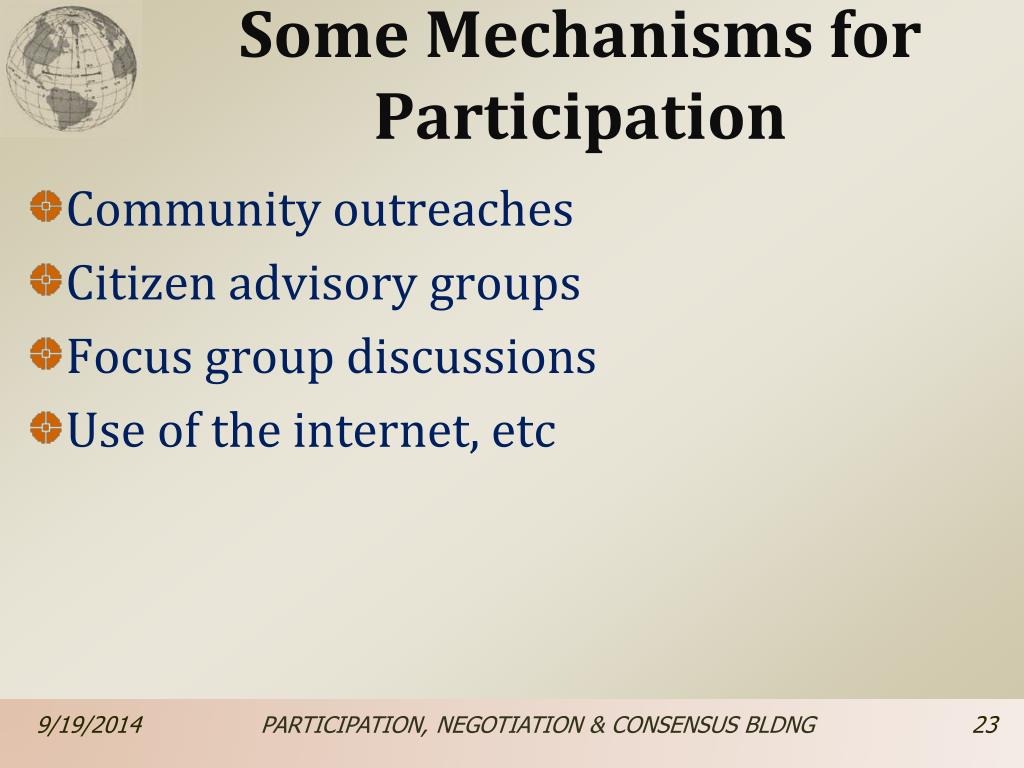 Some Mechanisms for Participation

Community outreaches

Citizen advisory groups

Focus group discussions

Use of the internet, etc

9/19/2014

PARTICIPATION, NEGOTIATION & CONSENSUS BLDNG

23